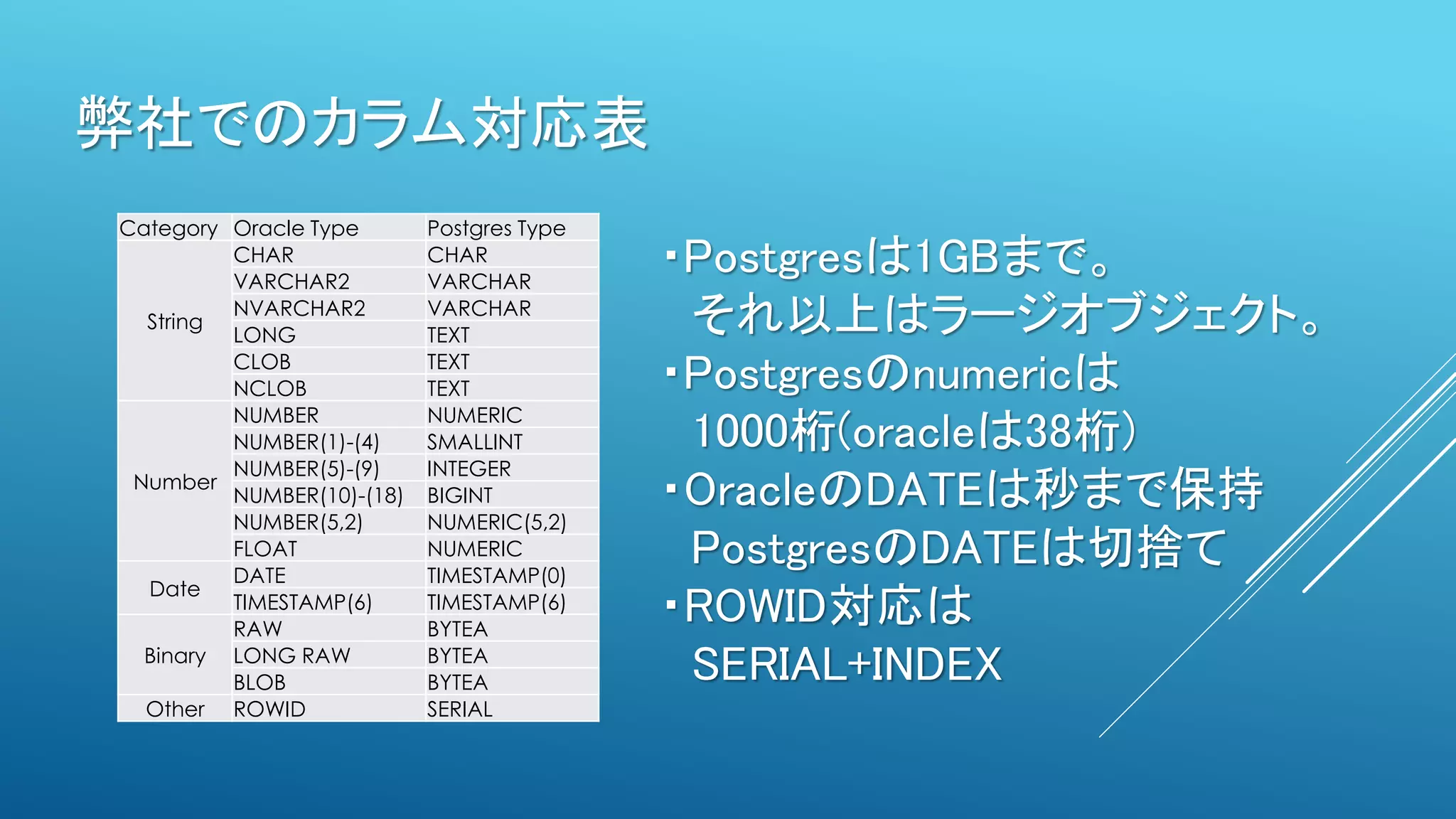 弊社でのカラム対応表

| Category | Oracle Type | Postgres Type |
|---|---|---|
| String | CHAR | CHAR |
| | VARCHAR2 | VARCHAR |
| | NVARCHAR2 | VARCHAR |
| | LONG | TEXT |
| | CLOB | TEXT |
| | NCLOB | TEXT |
| Number | NUMBER | NUMERIC |
| | NUMBER(1)-(4) | SMALLINT |
| | NUMBER(5)-(9) | INTEGER |
| | NUMBER(10)-(18) | BIGINT |
| | NUMBER(5,2) | NUMERIC(5,2) |
| | FLOAT | NUMERIC |
| Date | DATE | TIMESTAMP(0) |
| | TIMESTAMP(6) | TIMESTAMP(6) |
| Binary | RAW | BYTEA |
| | LONG RAW | BYTEA |
| | BLOB | BYTEA |
| Other | ROWID | SERIAL |

・Postgresは1GBまで。
それ以上はラージオブジェクト。
・Postgresのnumericは
1000桁(oracleは38桁)
・OracleのDATEは秒まで保持
PostgresのDATEは切捨て
・ROWID対応は
SERIAL+INDEX